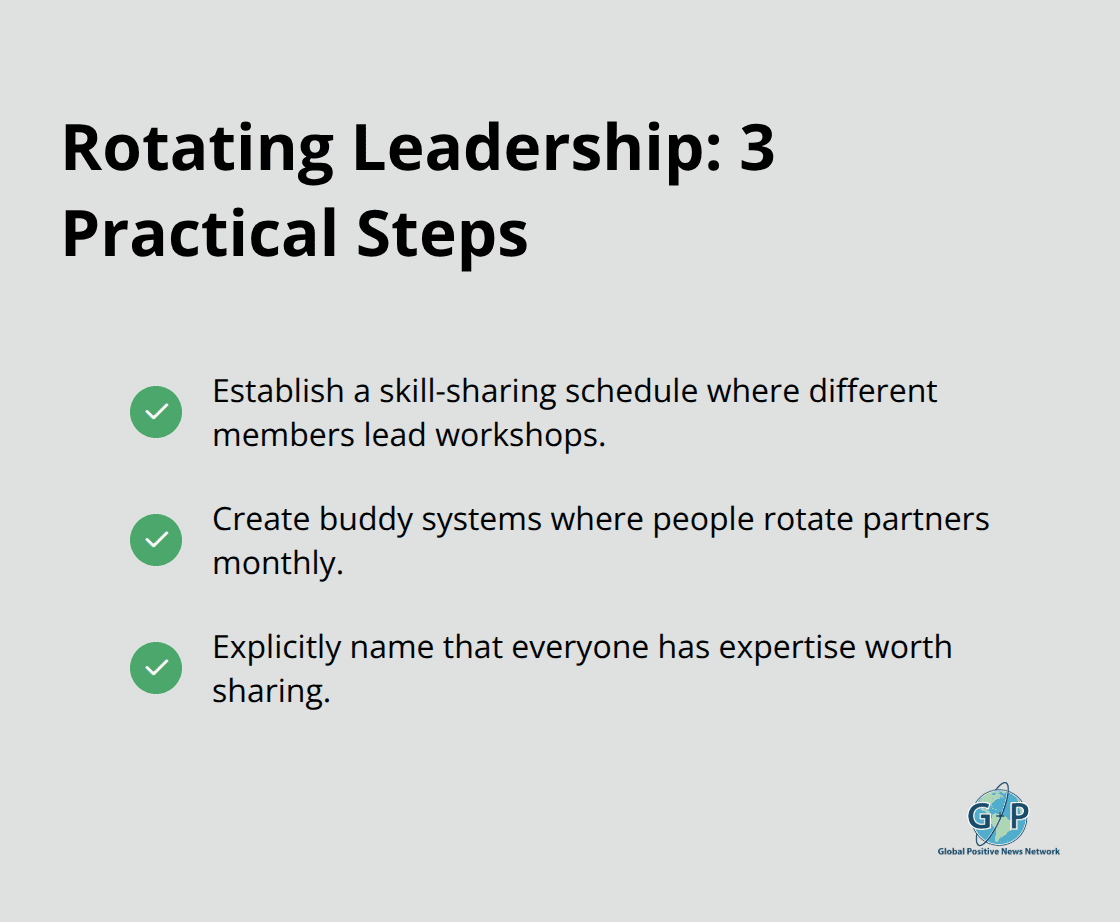 Rotating Leadership: 3 Practical Steps

Establish a skill-sharing schedule where different members lead workshops.

Create buddy systems where people rotate partners monthly.

Explicitly name that everyone has expertise worth sharing.

GP
Global Positive News Network